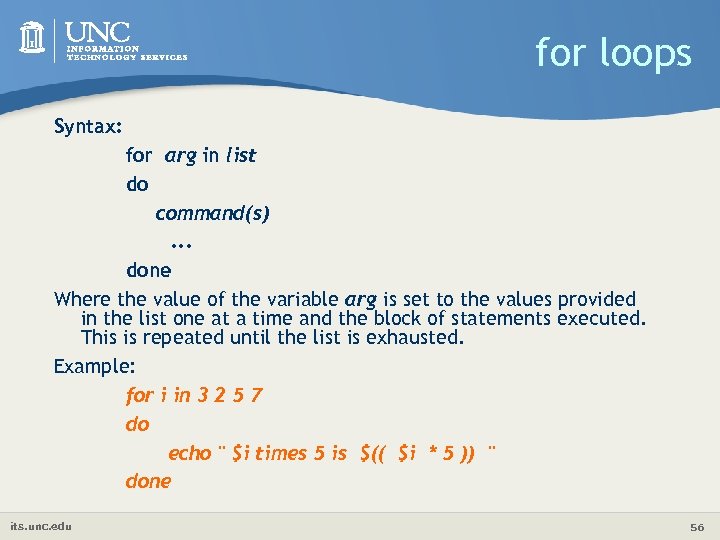 UNC
INFORMATION
TECHNOLOGY SERVICES

for loops

Syntax:

for arg in list

do

command(s)

...

done

Where the value of the variable arg is set to the values provided in the list one at a time and the block of statements executed. This is repeated until the list is exhausted.

Example:

for i in 3 2 5 7

do

echo " $i times 5 is $(( $i * 5 )) "

done

its.unc.edu

56